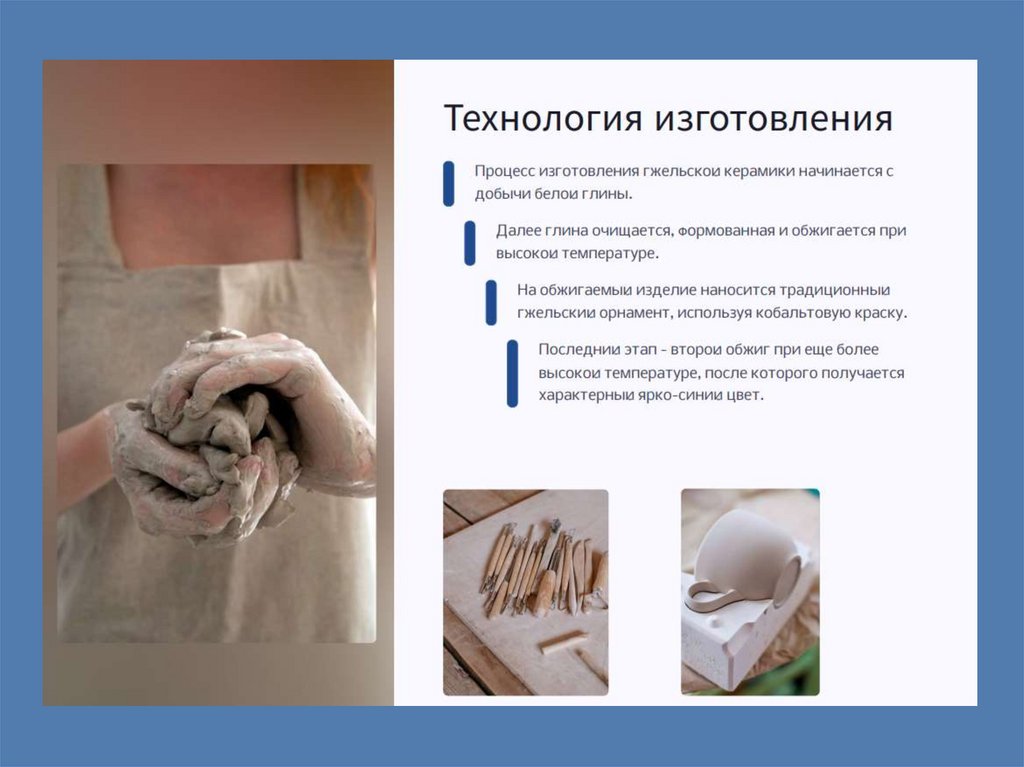 Технология изготовления

Процесс изготовления гжельскои керамики начинается с добычи белои глины.

Далее глина очищается, формованная и обжигается при высокои температуре.

На обжигаемыи изделие наносится традиционныи гжельскии орнамент, используя кобальтовую краску.

Последнии этап - второи обжиг при еще более высокои температуре, после которого получается характерныи ярко-синии цвет.